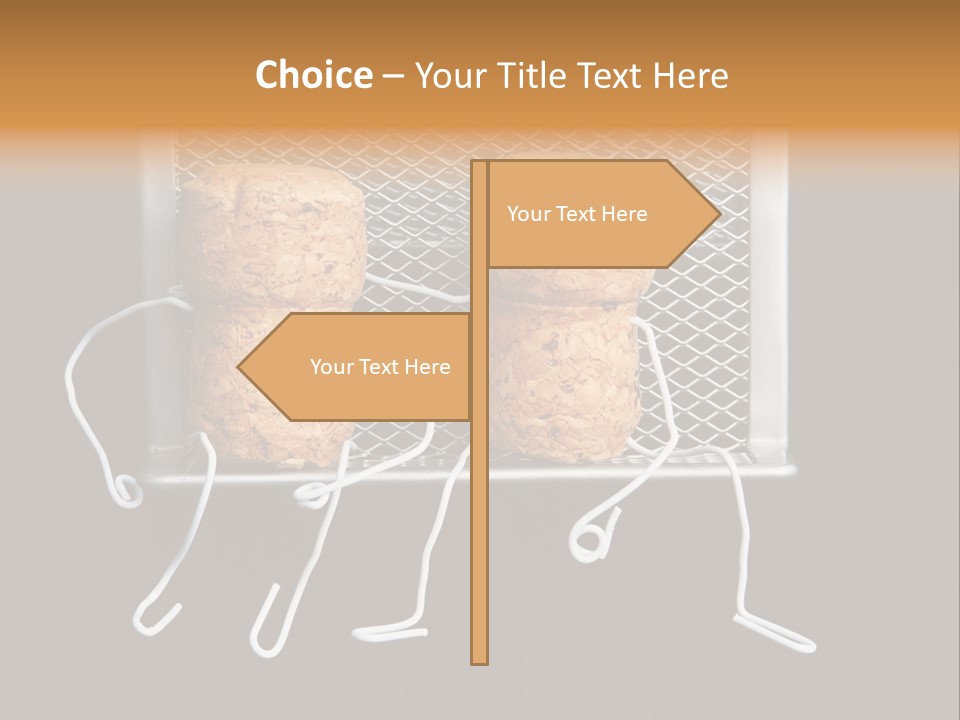 Choice – Your Title Text Here

Your Text Here

Your Text Here